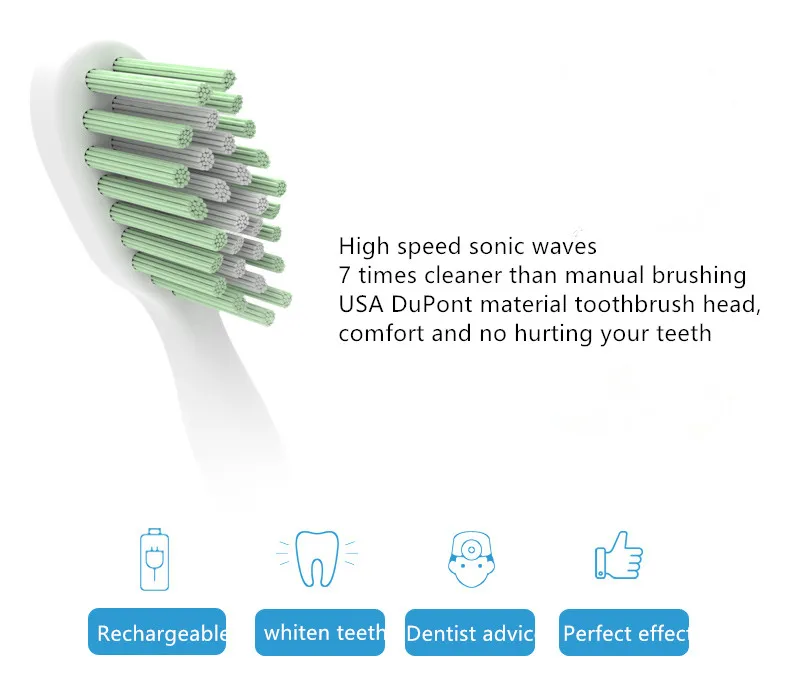 High speed sonic waves
7 times cleaner than manual brushing
USA DuPont material toothbrush head, comfort and no hurting your teeth

Rechargeable

whiten teeth

Dentist advic

Perfect effect